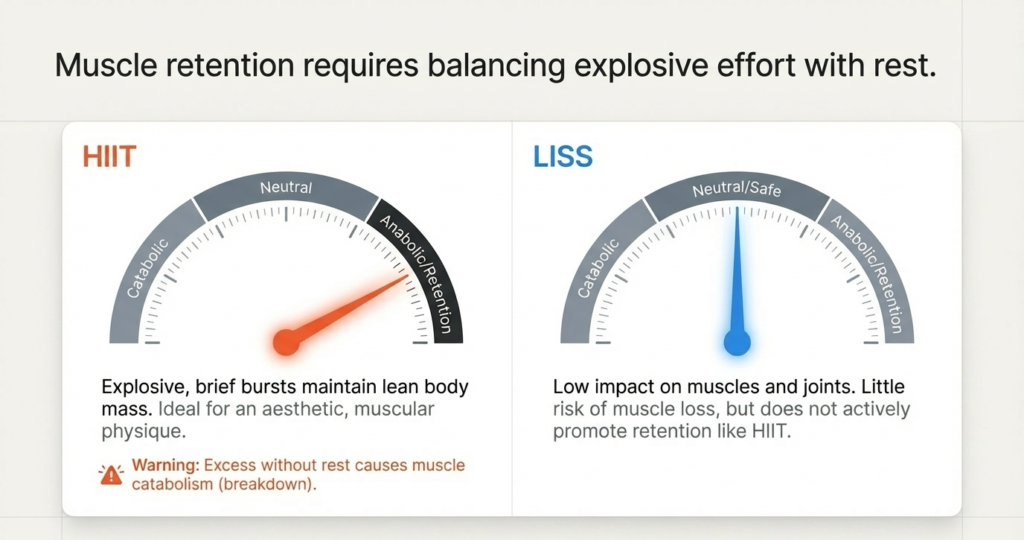 Muscle retention requires balancing explosive effort with rest.

HIIT

Catabolic
Neutral
Anabolic/Retention

Explosive, brief bursts maintain lean body mass. Ideal for an aesthetic, muscular physique.

Warning: Excess without rest causes muscle catabolism (breakdown).

LISS

Catabolic
Neutral/Safe
Anabolic/Retention

Low impact on muscles and joints. Little risk of muscle loss, but does not actively promote retention like HIIT.